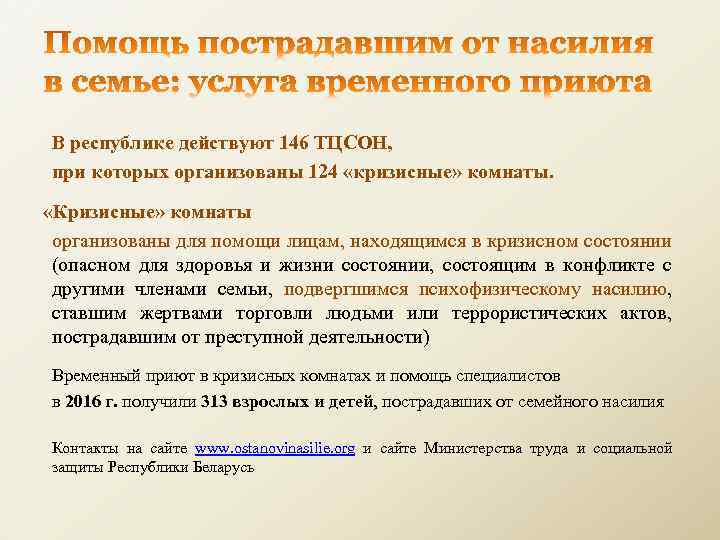 Помощь пострадавшим от насилия в семье: услуга временного приюта

В республике действуют 146 ТЦСОН,
при которых организованы 124 «кризисные» комнаты.

«Кризисные» комнаты

организованы для помощи лицам, находящимся в кризисном состоянии (опасном для здоровья и жизни состоянии, состоящим в конфликте с другими членами семьи, подвергшимся психофизическому насилию, ставшим жертвами торговли людьми или террористических актов, пострадавшим от преступной деятельности)

Временный приют в кризисных комнатах и помощь специалистов
в 2016 г. получили 313 взрослых и детей, пострадавших от семейного насилия

Контакты на сайте www.ostanovinasilie.org и сайте Министерства труда и социальной защиты Республики Беларусь